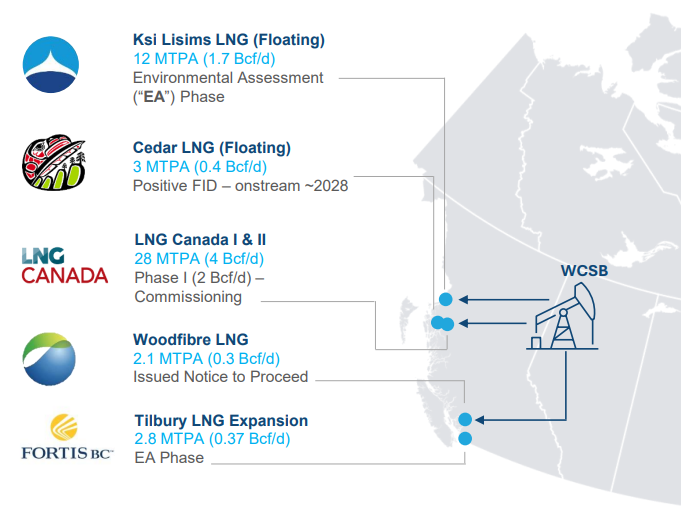 Ksi Lisims LNG (Floating)
12 MTPA (1.7 Bcf/d)
Environmental Assessment ("EA") Phase

Cedar LNG (Floating)
3 MTPA (0.4 Bcf/d)
Positive FID – onstream ~2028

LNG CANADA

LNG Canada I & II
28 MTPA (4 Bcf/d)
Phase I (2 Bcf/d) – Commissioning

Woodfibre LNG
2.1 MTPA (0.3 Bcf/d)
Issued Notice to Proceed

FORTIS BC

Tilbury LNG Expansion
2.8 MTPA (0.37 Bcf/d)
EA Phase

WCSB